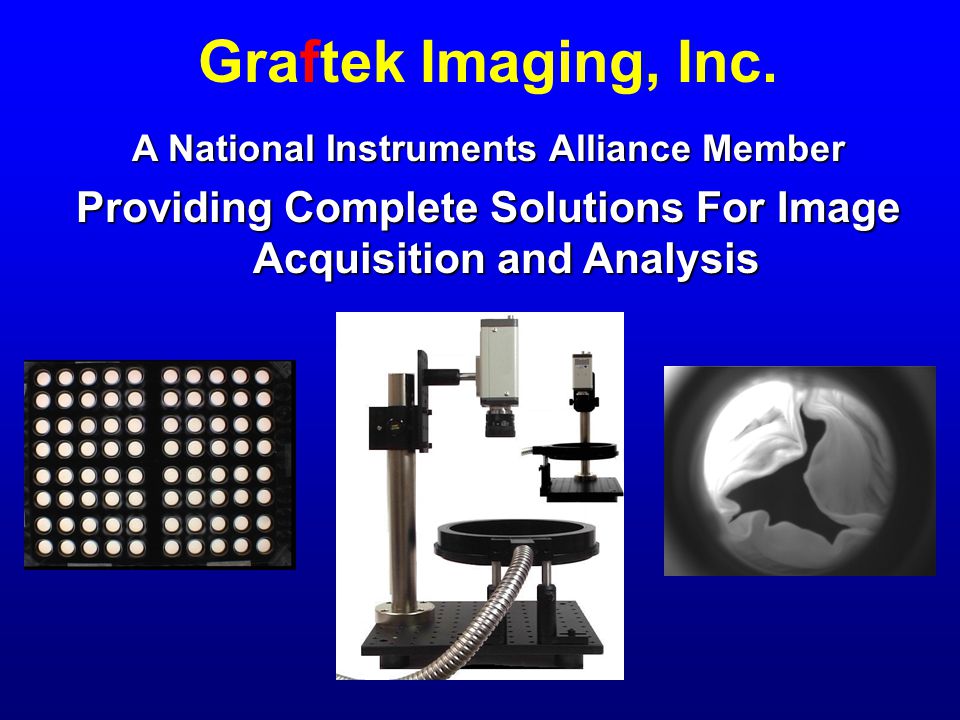 Graftek Imaging, Inc.

A National Instruments Alliance Member

Providing Complete Solutions For Image Acquisition and Analysis